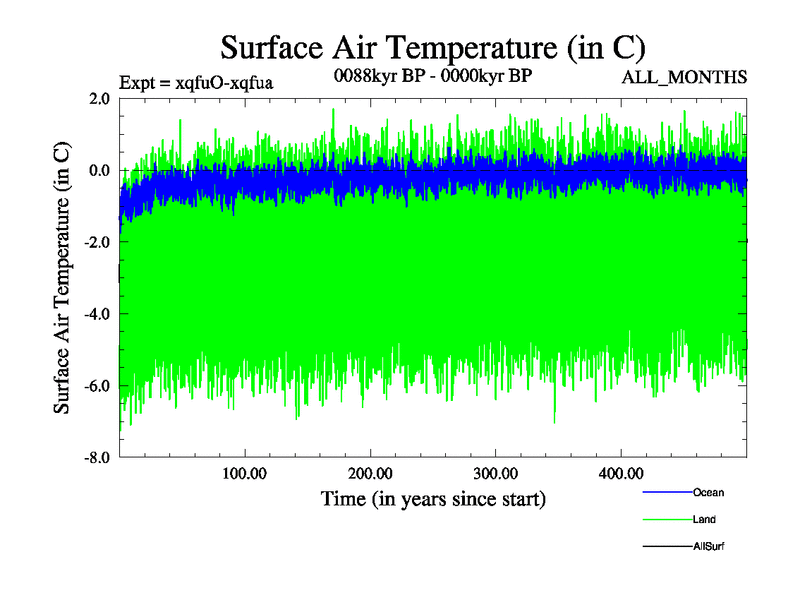 Surface Air Temperature (in C)

Expt = xqfuO-xqfua

0088kyr BP - 0000kyr BP

ALL_MONTHS

Surface Air Temperature (in C)

2.0
0.0
-2.0
-4.0
-6.0
-8.0

100.00
200.00
300.00
400.00

Time (in years since start)

Ocean
Land
AllSurf